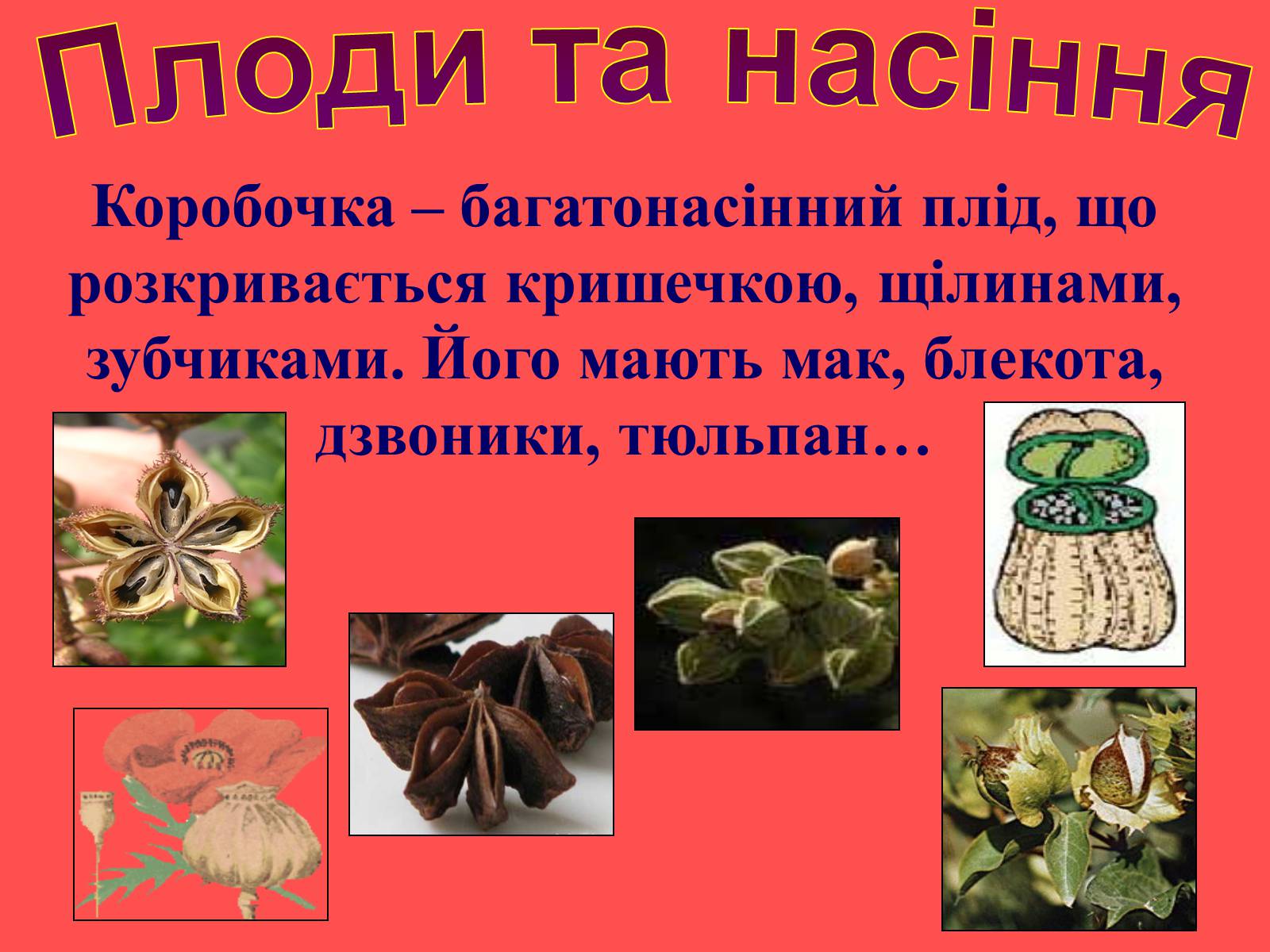 Плоди та насіння

Коробочка – багатонасінний плід, що розкривається кришечкою, щілинами, зубчиками. Його мають мак, блекота, дзвоники, тюльпан…